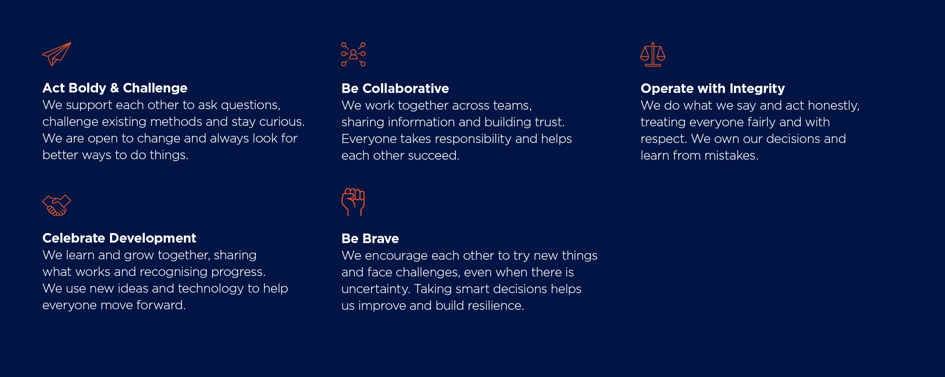 Act Boldy & Challenge
We support each other to ask questions, challenge existing methods and stay curious. We are open to change and always look for better ways to do things.

Celebrate Development
We learn and grow together, sharing what works and recognising progress. We use new ideas and technology to help everyone move forward.

Be Collaborative
We work together across teams, sharing information and building trust. Everyone takes responsibility and helps each other succeed.

Be Brave
We encourage each other to try new things and face challenges, even when there is uncertainty. Taking smart decisions helps us improve and build resilience.

Operate with Integrity
We do what we say and act honestly, treating everyone fairly and with respect. We own our decisions and learn from mistakes.